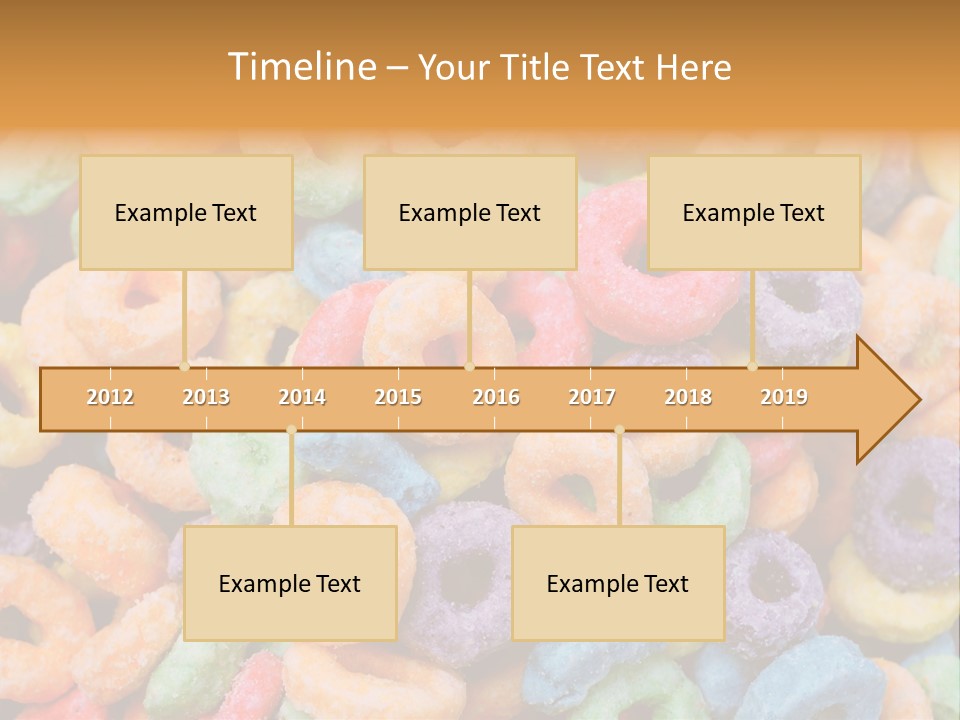 Timeline – Your Title Text Here

Example Text

Example Text

Example Text

2012 2013 2014 2015 2016 2017 2018 2019

Example Text

Example Text